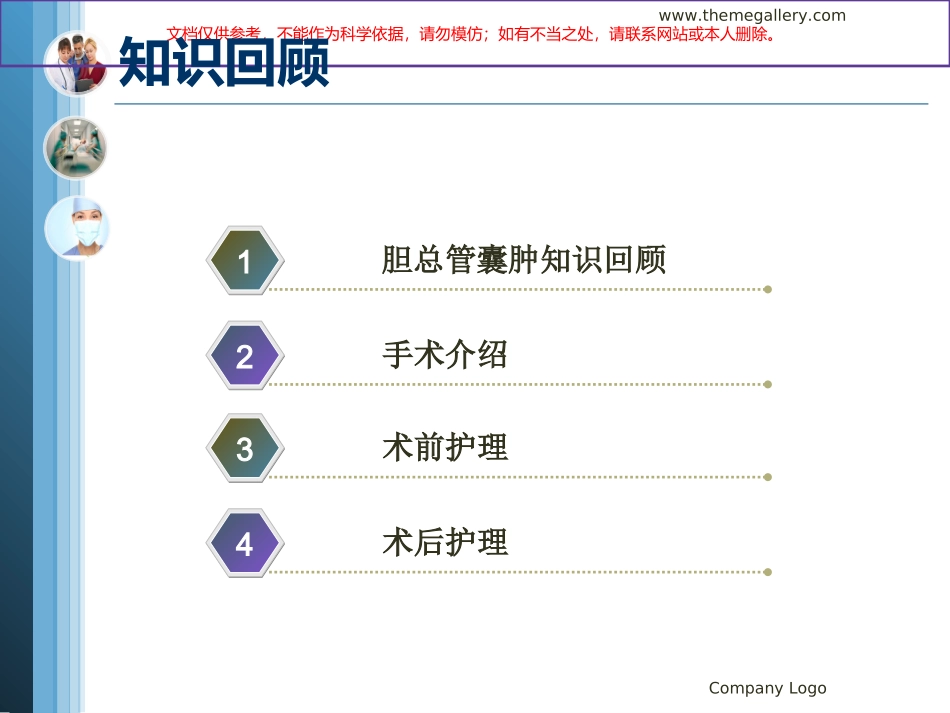 www.themegallery.com

文档仅供参考，不能作为科学依据，请勿模仿；如有不当之处，请联系网站或本人删除。

知识回顾

1 胆总管囊肿知识回顾

2 手术介绍

3 术前护理

4 术后护理

Company Logo